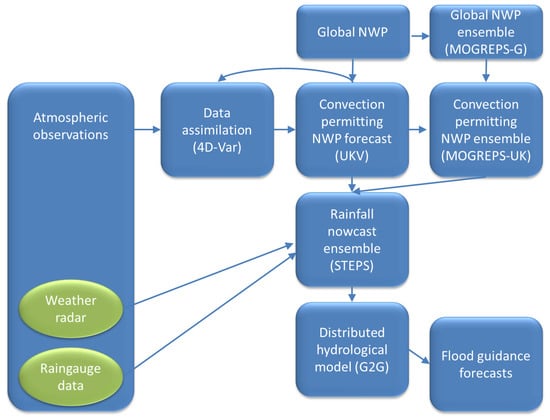 Global NWP

Global NWP ensemble (MOGREPS-G)

Atmospheric observations

Data assimilation (4D-Var)

Convection permitting NWP forecast (UKV)

Convection permitting NWP ensemble (MOGREPS-UK)

Rainfall nowcast ensemble (STEPS)

Weather radar

Raingauge data

Distributed hydrological model (G2G)

Flood guidance forecasts